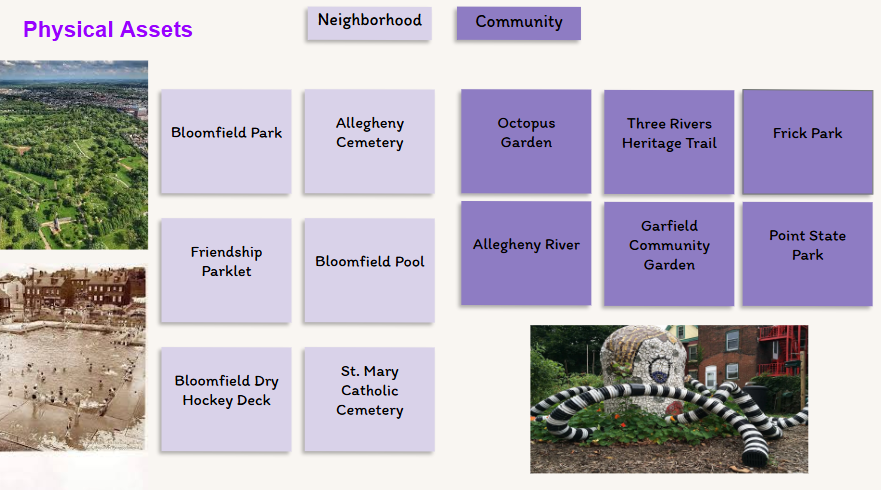 Physical Assets

Neighborhood

Community

Bloomfield Park

Allegheny Cemetery

Friendship Parklet

Bloomfield Pool

Bloomfield Dry Hockey Deck

St. Mary Catholic Cemetery

Octopus Garden

Three Rivers Heritage Trail

Frick Park

Allegheny River

Garfield Community Garden

Point State Park